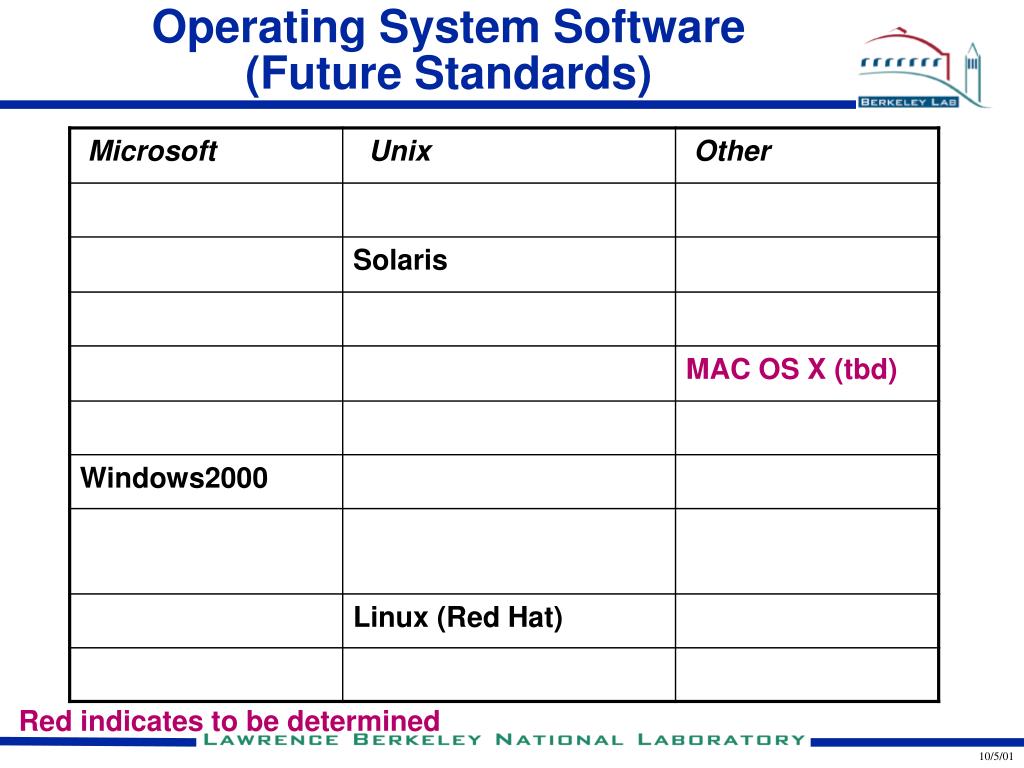 Operating System Software
(Future Standards)

BERKELEY LAB

| Microsoft | Unix | Other |
|---|---|---|
| | | |
| | Solaris | |
| | | |
| | | MAC OS X (tbd) |
| | | |
| Windows2000 | | |
| | | |
| | Linux (Red Hat) | |
| | | |

Red indicates to be determined

LAWRENCE BERKELEY NATIONAL LABORATORY

10/5/01